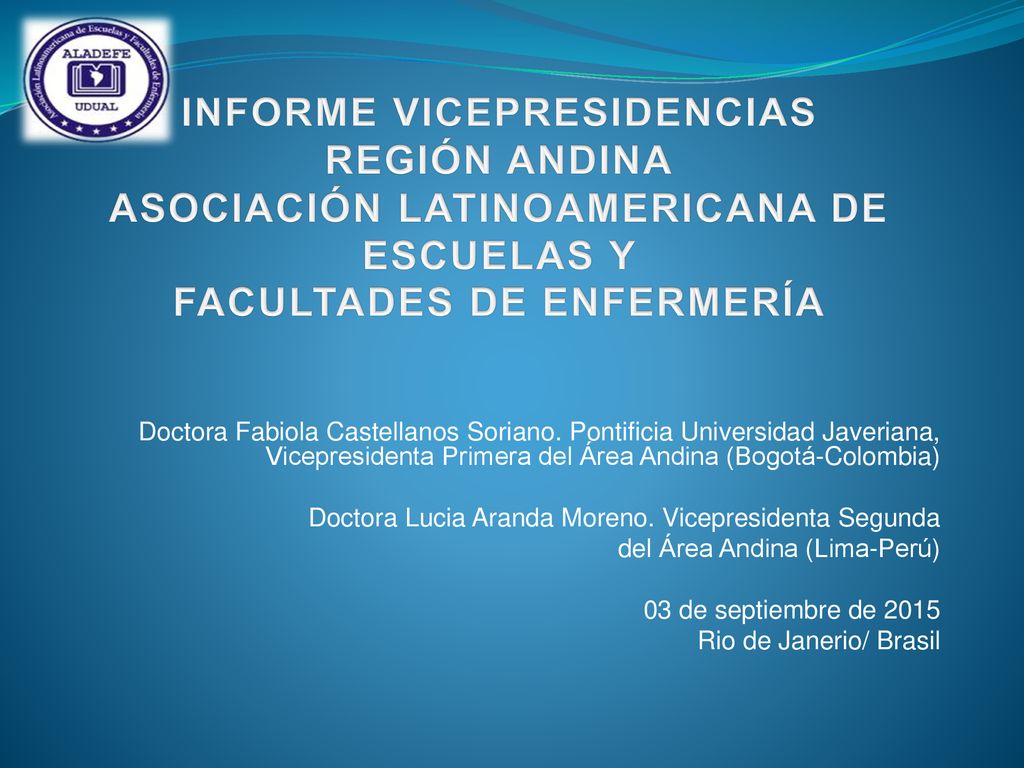 Asociación Latinoamericana de Escuelas y Facultades de Enfermería
ALADEFE
UDUAL

INFORME VICEPRESIDENCIAS REGIÓN ANDINA ASOCIACIÓN LATINOAMERICANA DE ESCUELAS Y FACULTADES DE ENFERMERÍA

Doctora Fabiola Castellanos Soriano. Pontificia Universidad Javeriana, Vicepresidenta Primera del Área Andina (Bogotá-Colombia)

Doctora Lucia Aranda Moreno. Vicepresidenta Segunda del Área Andina (Lima-Perú)

03 de septiembre de 2015
Rio de Janerio/ Brasil